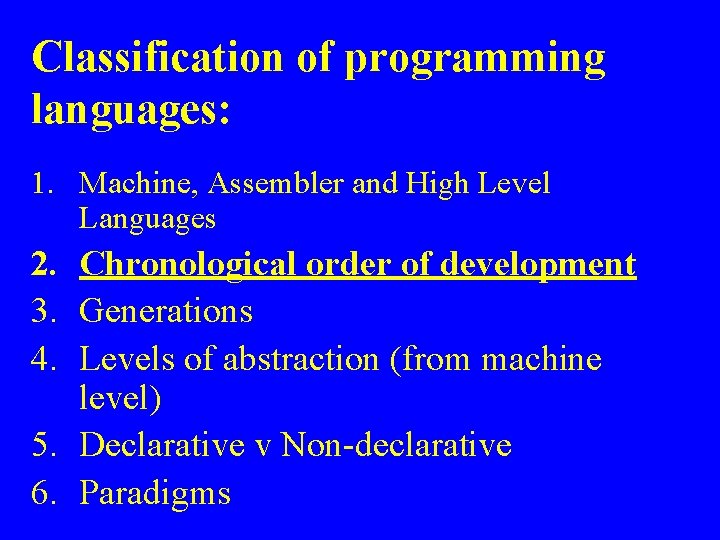 Classification of programming languages:

1. Machine, Assembler and High Level Languages
2. Chronological order of development
3. Generations
4. Levels of abstraction (from machine level)
5. Declarative v Non-declarative
6. Paradigms